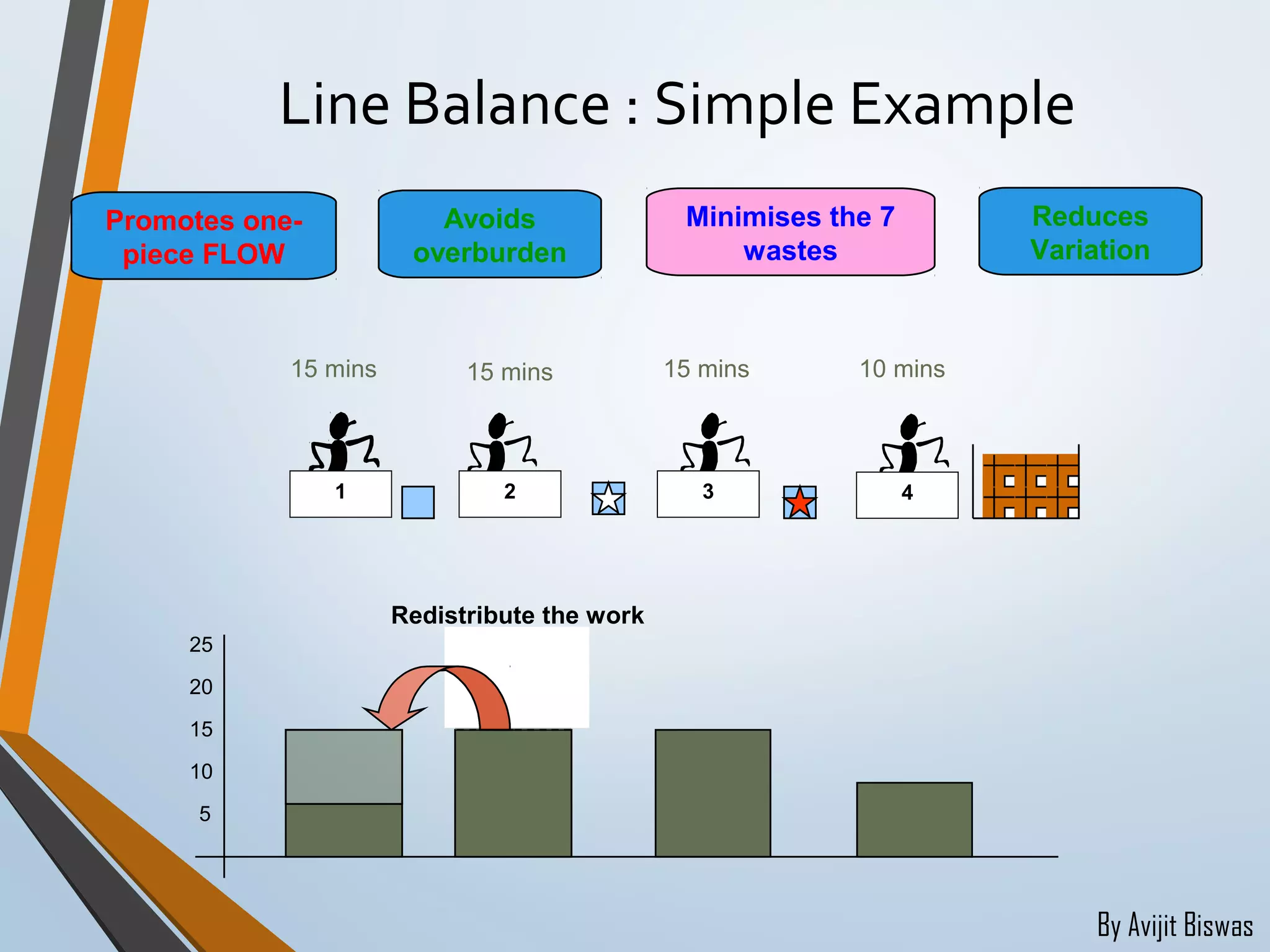 Line Balance : Simple Example

Promotes one-piece FLOW

Avoids overburden

Minimises the 7 wastes

Reduces Variation

15 mins

15 mins

15 mins

10 mins

1

2

3

4

Redistribute the work

25

20

15

10

5

By Avijit Biswas